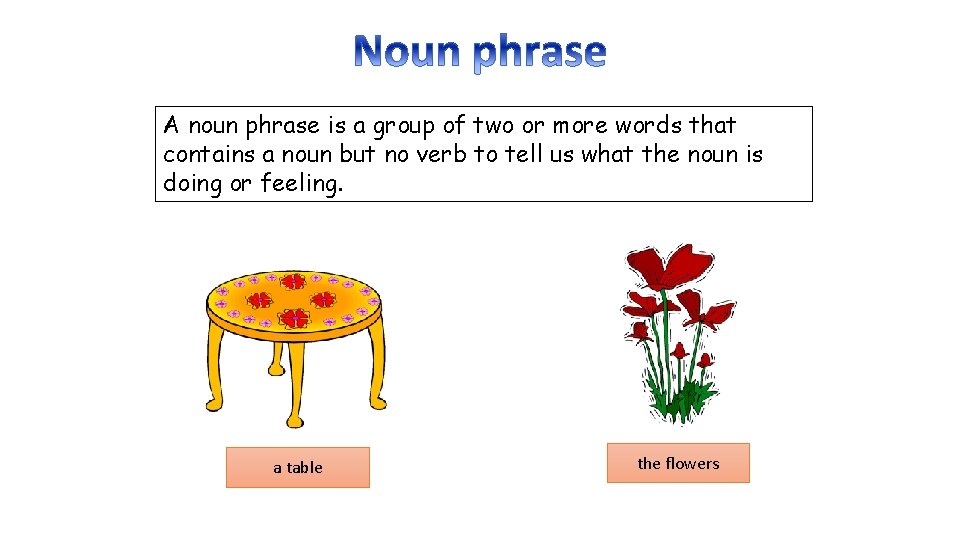 Noun phrase

A noun phrase is a group of two or more words that contains a noun but no verb to tell us what the noun is doing or feeling.

a table

the flowers